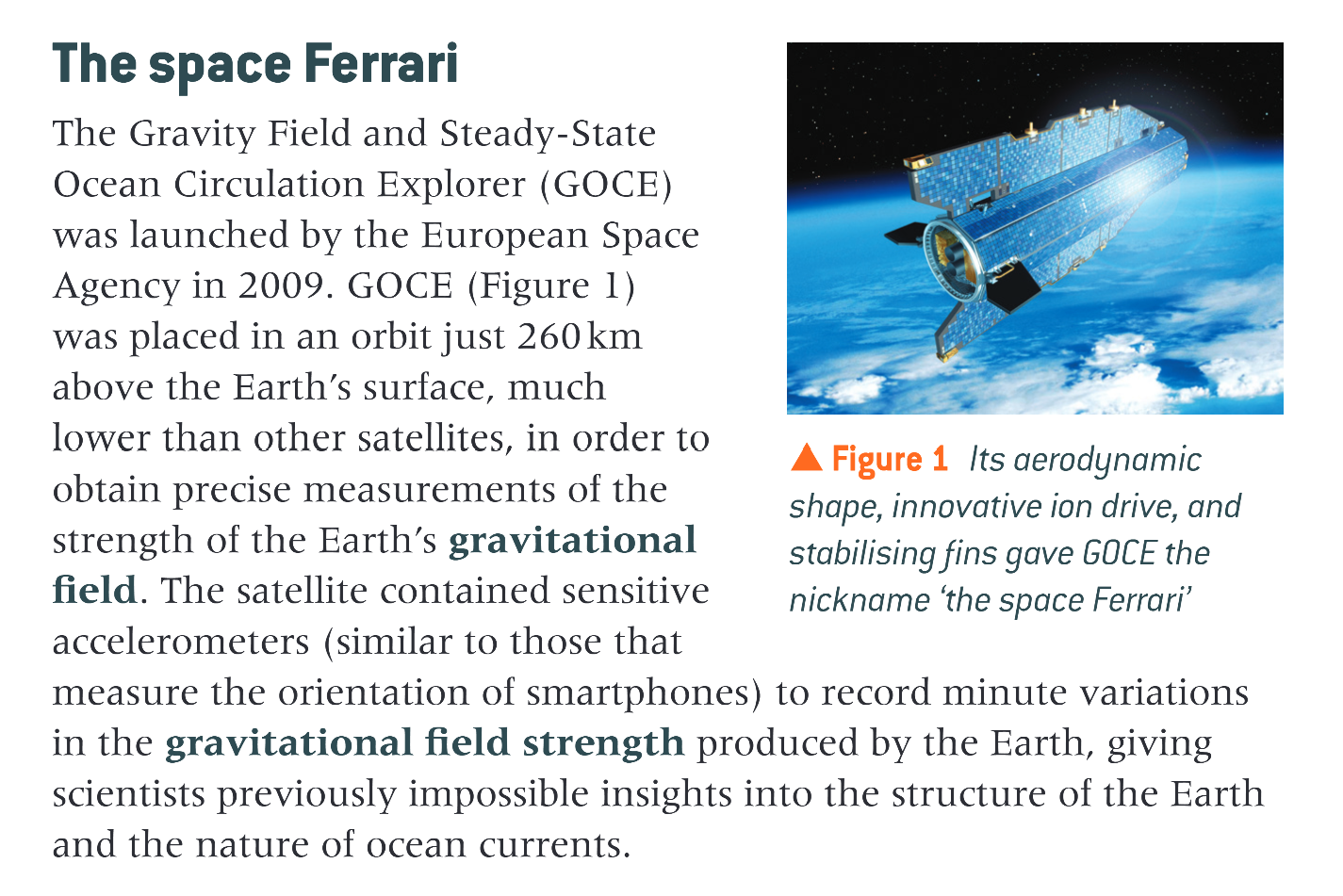 The space Ferrari

The Gravity Field and Steady-State Ocean Circulation Explorer (GOCE) was launched by the European Space Agency in 2009. GOCE (Figure 1) was placed in an orbit just 260 km above the Earth's surface, much lower than other satellites, in order to obtain precise measurements of the strength of the Earth's gravitational field. The satellite contained sensitive accelerometers (similar to those that measure the orientation of smartphones) to record minute variations in the gravitational field strength produced by the Earth, giving scientists previously impossible insights into the structure of the Earth and the nature of ocean currents.

▲ Figure 1 Its aerodynamic shape, innovative ion drive, and stabilising fins gave GOCE the nickname 'the space Ferrari'